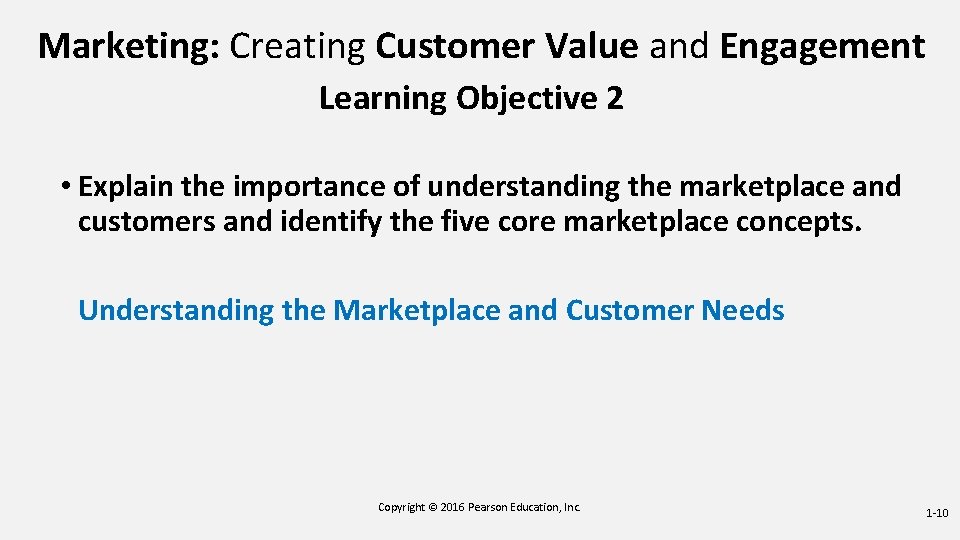 Marketing: Creating Customer Value and Engagement
Learning Objective 2

• Explain the importance of understanding the marketplace and customers and identify the five core marketplace concepts.

Understanding the Marketplace and Customer Needs

Copyright © 2016 Pearson Education, Inc.

1-10